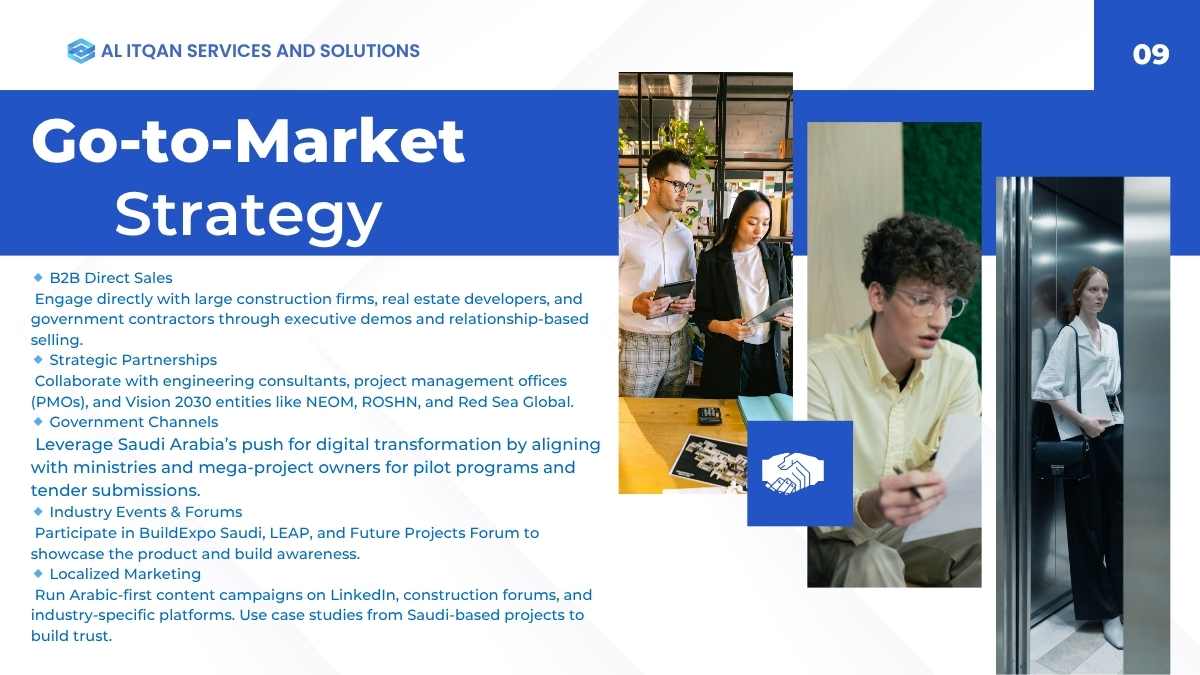 AL ITQAN SERVICES AND SOLUTIONS

09

Go-to-Market Strategy

🔹 B2B Direct Sales
Engage directly with large construction firms, real estate developers, and government contractors through executive demos and relationship-based selling.
🔹 Strategic Partnerships
Collaborate with engineering consultants, project management offices (PMOs), and Vision 2030 entities like NEOM, ROSHN, and Red Sea Global.
🔹 Government Channels
Leverage Saudi Arabia's push for digital transformation by aligning with ministries and mega-project owners for pilot programs and tender submissions.
🔹 Industry Events & Forums
Participate in BuildExpo Saudi, LEAP, and Future Projects Forum to showcase the product and build awareness.
🔹 Localized Marketing
Run Arabic-first content campaigns on LinkedIn, construction forums, and industry-specific platforms. Use case studies from Saudi-based projects to build trust.